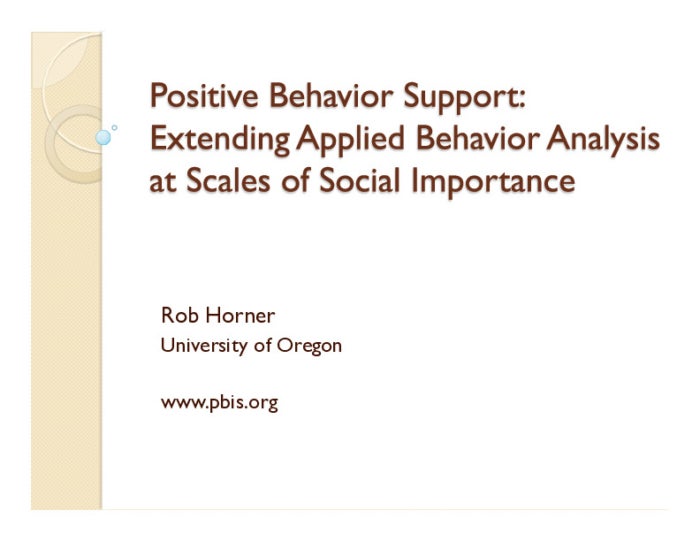 Positive Behavior Support: Extending Applied Behavior Analysis at Scales of Social Importance

Rob Horner
University of Oregon

www.pbis.org